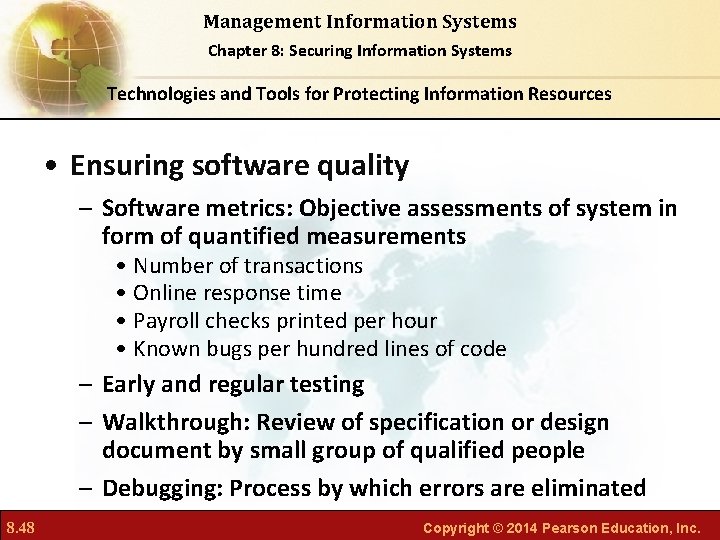 Management Information Systems
Chapter 8: Securing Information Systems

Technologies and Tools for Protecting Information Resources

• Ensuring software quality
– Software metrics: Objective assessments of system in form of quantified measurements
• Number of transactions
• Online response time
• Payroll checks printed per hour
• Known bugs per hundred lines of code
– Early and regular testing
– Walkthrough: Review of specification or design document by small group of qualified people
– Debugging: Process by which errors are eliminated

8.48

Copyright © 2014 Pearson Education, Inc.